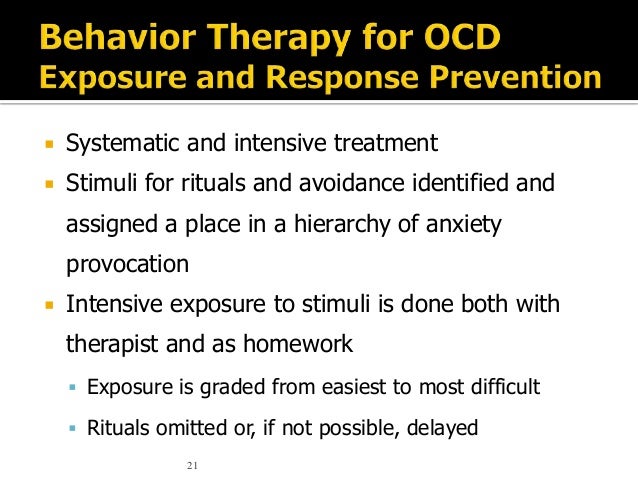 Behavior Therapy for OCD
Exposure and Response Prevention

- Systematic and intensive treatment
- Stimuli for rituals and avoidance identified and assigned a place in a hierarchy of anxiety provocation
- Intensive exposure to stimuli is done both with therapist and as homework
  - Exposure is graded from easiest to most difficult
  - Rituals omitted or, if not possible, delayed

21